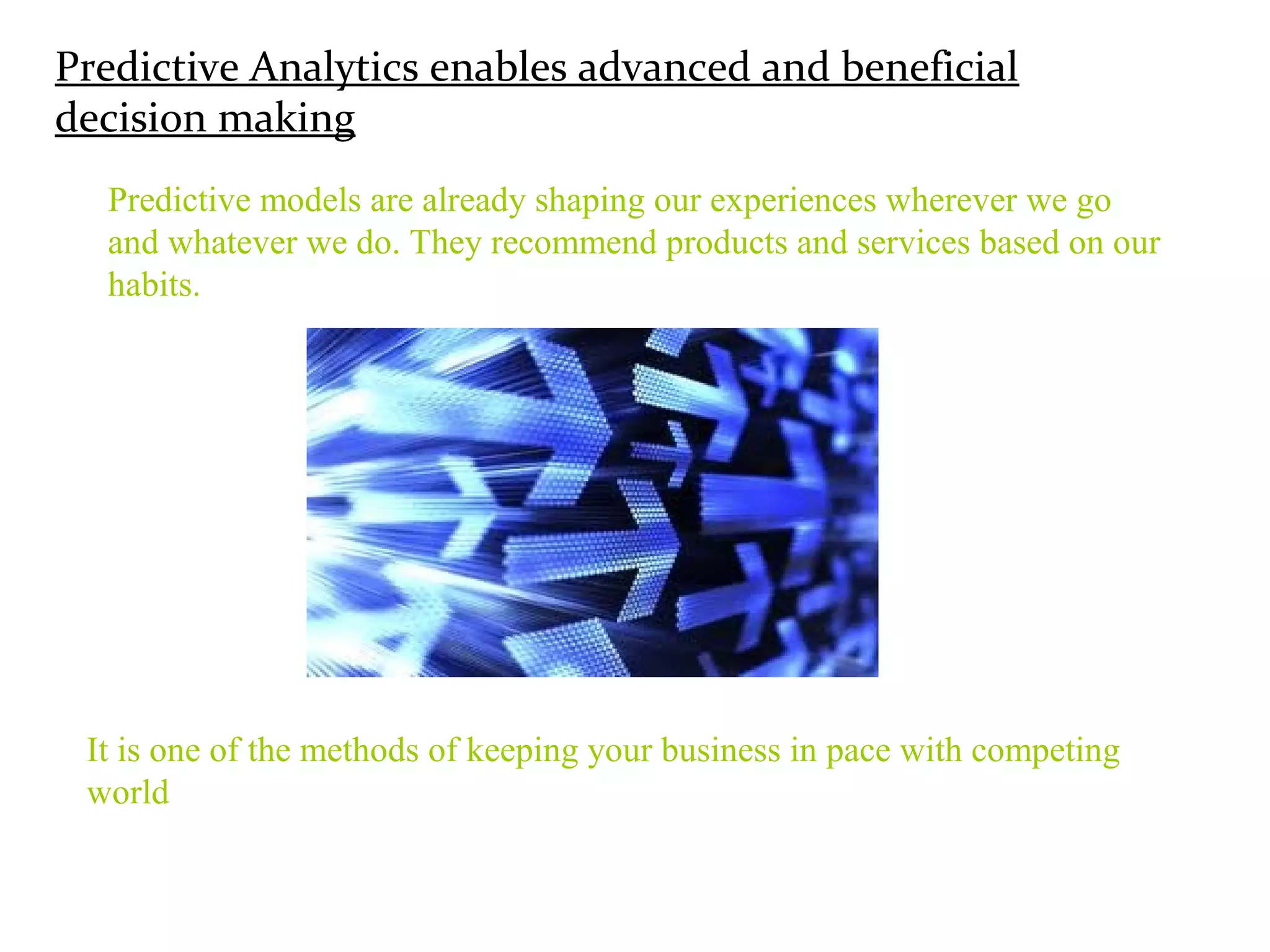 Predictive Analytics enables advanced and beneficial decision making

Predictive models are already shaping our experiences wherever we go and whatever we do. They recommend products and services based on our habits.

It is one of the methods of keeping your business in pace with competing world